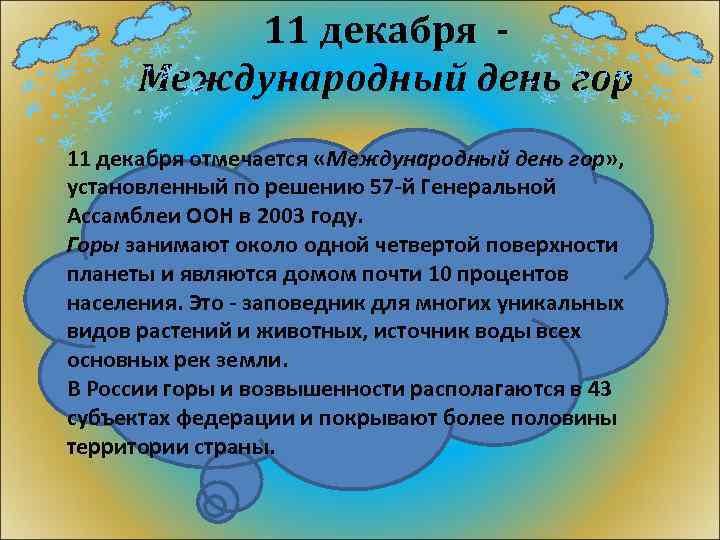 11 декабря -
Международный день гор

11 декабря отмечается «Международный день гор», установленный по решению 57-й Генеральной Ассамблеи ООН в 2003 году.
Горы занимают около одной четвертой поверхности планеты и являются домом почти 10 процентов населения. Это - заповедник для многих уникальных видов растений и животных, источник воды всех основных рек земли.
В России горы и возвышенности располагаются в 43 субъектах федерации и покрывают более половины территории страны.